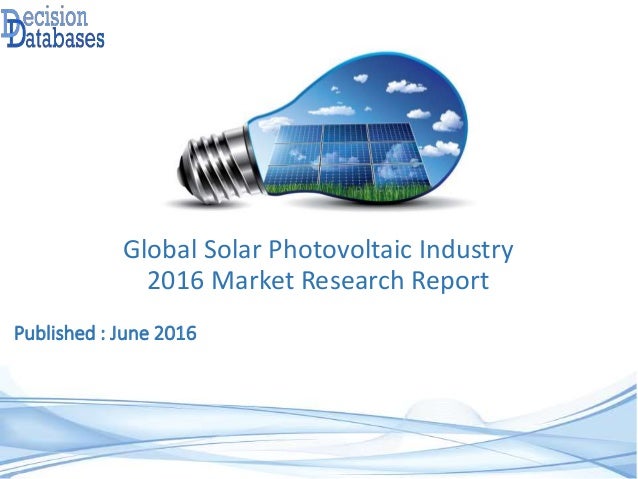 Decision
Databases

Global Solar Photovoltaic Industry
2016 Market Research Report

Published : June 2016